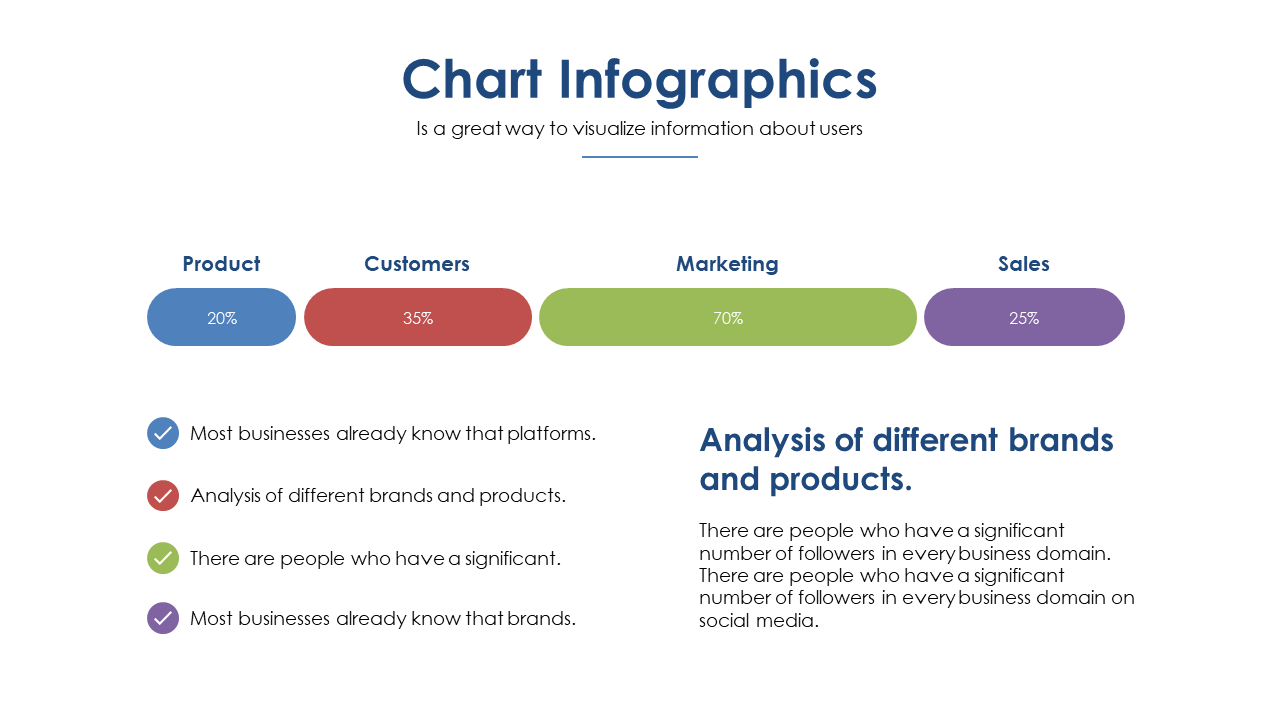 Chart Infographics

Is a great way to visualize information about users

Product
20%

Customers
35%

Marketing
70%

Sales
25%

Most businesses already know that platforms.

Analysis of different brands and products.

There are people who have a significant.

Most businesses already know that brands.

Analysis of different brands and products.

There are people who have a significant number of followers in every business domain. There are people who have a significant number of followers in every business domain on social media.